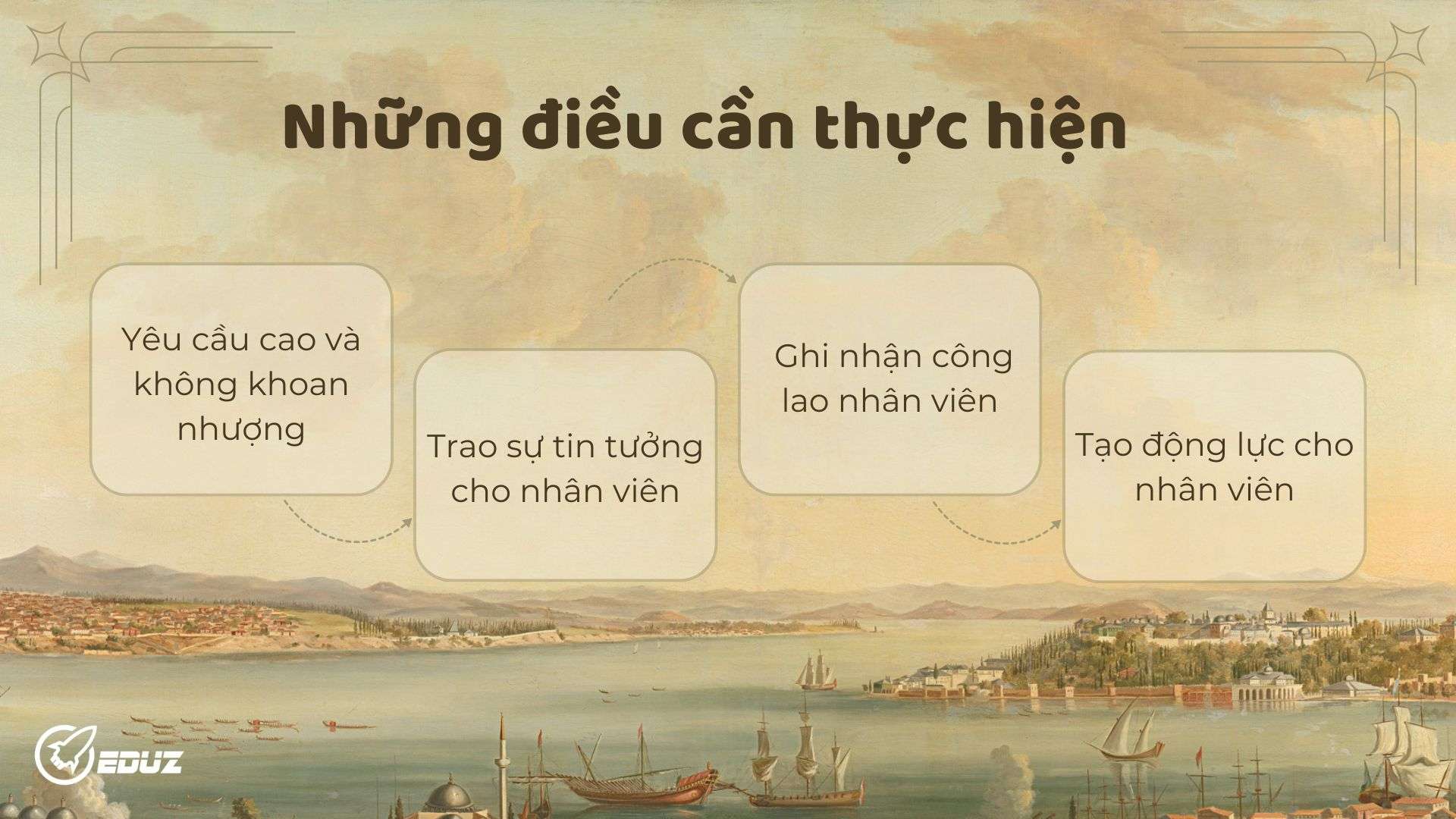 Những điều cần thực hiện

Yêu cầu cao và không khoan nhượng

Trao sự tin tưởng cho nhân viên

Ghi nhận công lao nhân viên

Tạo động lực cho nhân viên

EDUZ